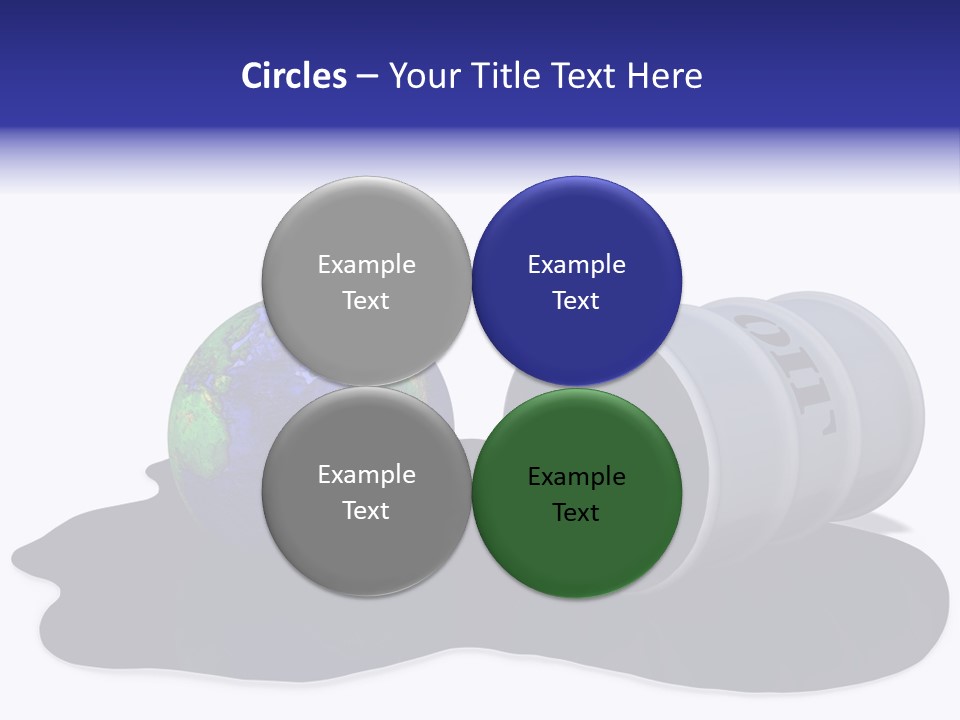 Circles – Your Title Text Here

Example Text

Example Text

Example Text

Example Text

OIL